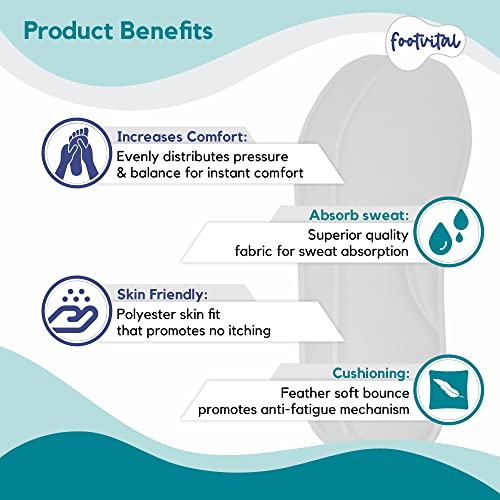 Product Benefits

footvital

Increases Comfort:
Evenly distributes pressure & balance for instant comfort

Absorb sweat:
Superior quality fabric for sweat absorption

Skin Friendly:
Polyester skin fit that promotes no itching

Cushioning:
Feather soft bounce promotes anti-fatigue mechanism